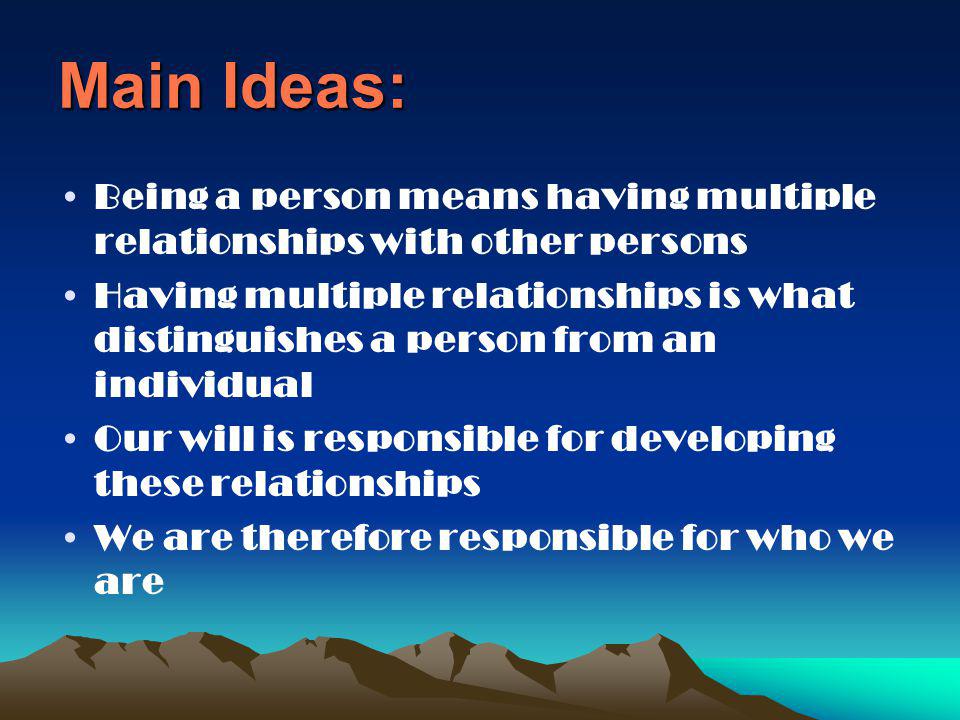 Main Ideas:

• Being a person means having multiple relationships with other persons
• Having multiple relationships is what distinguishes a person from an individual
• Our will is responsible for developing these relationships
• We are therefore responsible for who we are